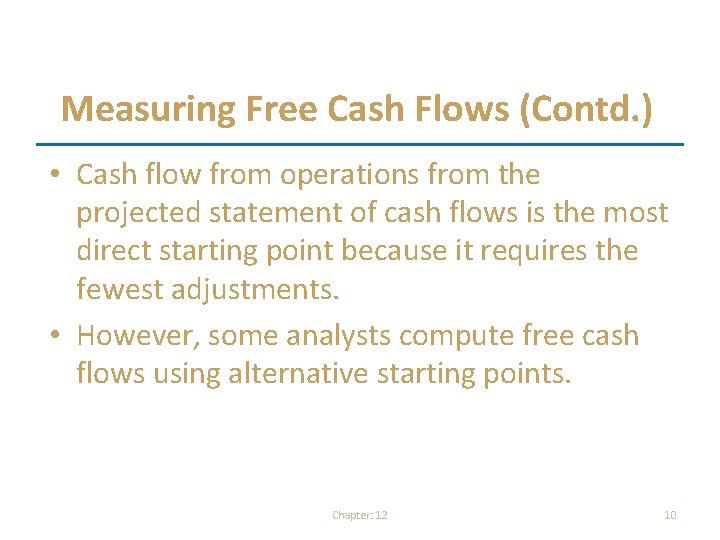 Measuring Free Cash Flows (Contd.)

• Cash flow from operations from the projected statement of cash flows is the most direct starting point because it requires the fewest adjustments.

• However, some analysts compute free cash flows using alternative starting points.

Chapter: 12

10